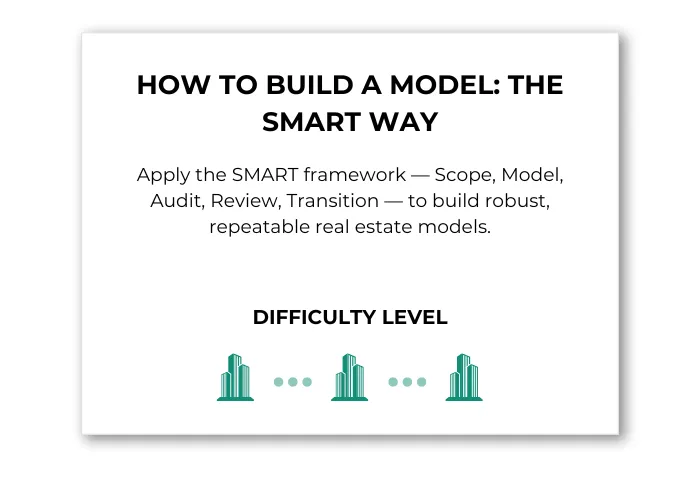 HOW TO BUILD A MODEL: THE SMART WAY

Apply the SMART framework — Scope, Model, Audit, Review, Transition — to build robust, repeatable real estate models.

DIFFICULTY LEVEL